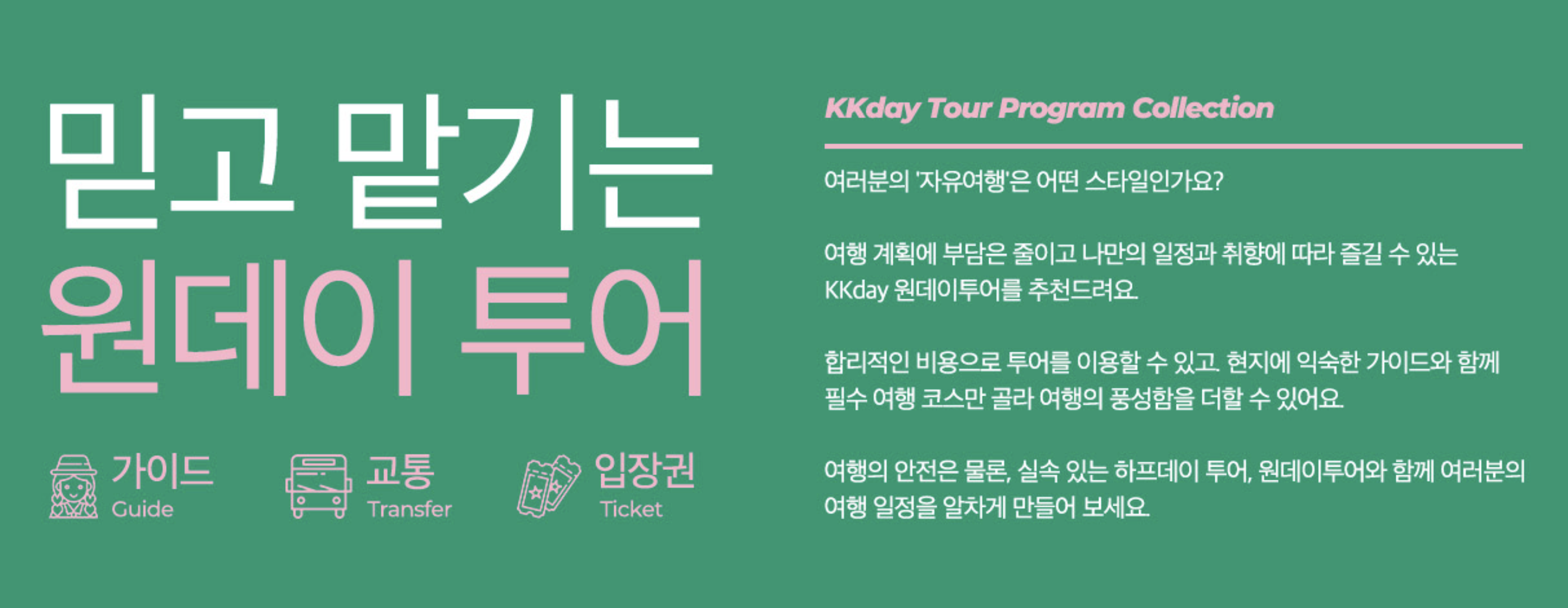 믿고 맡기는
원데이 투어

가이드
Guide

교통
Transfer

입장권
Ticket

KKday Tour Program Collection

여러분의 '자유여행'은 어떤 스타일인가요?

여행 계획에 부담은 줄이고 나만의 일정과 취향에 따라 즐길 수 있는 KKday 원데이투어를 추천드려요.

합리적인 비용으로 투어를 이용할 수 있고, 현지에 익숙한 가이드와 함께 필수 여행 코스만 골라 여행의 풍성함을 더할 수 있어요.

여행의 안전은 물론, 실속 있는 하프데이 투어, 원데이투어와 함께 여러분의 여행 일정을 알차게 만들어 보세요.